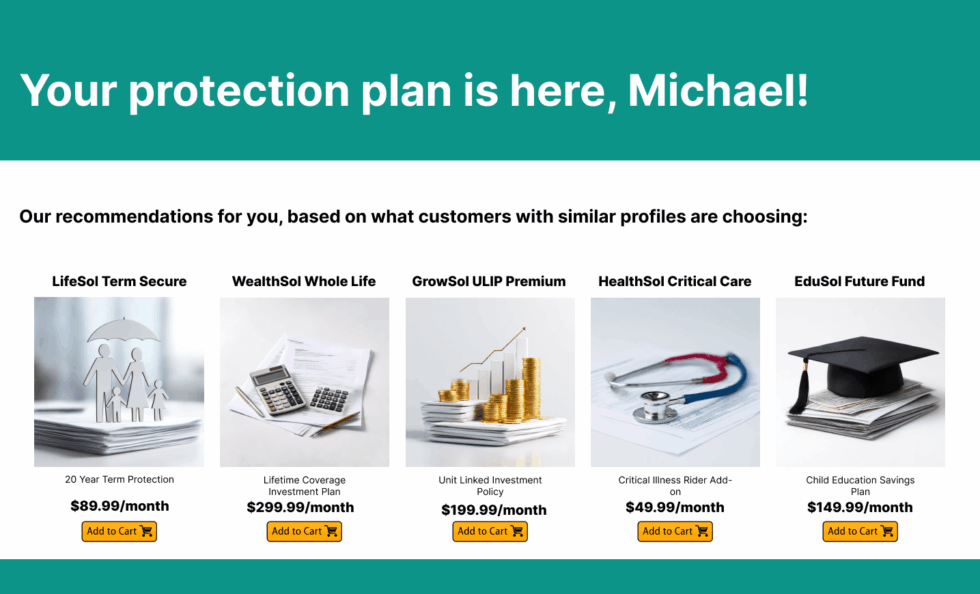 Your protection plan is here, Michael!

Our recommendations for you, based on what customers with similar profiles are choosing:

LifeSol Term Secure

20 Year Term Protection

$89.99/month

Add to Cart

WealthSol Whole Life

Lifetime Coverage Investment Plan

$299.99/month

Add to Cart

GrowSol ULIP Premium

Unit Linked Investment Policy

$199.99/month

Add to Cart

HealthSol Critical Care

Critical Illness Rider Add-on

$49.99/month

Add to Cart

EduSol Future Fund

Child Education Savings Plan

$149.99/month

Add to Cart